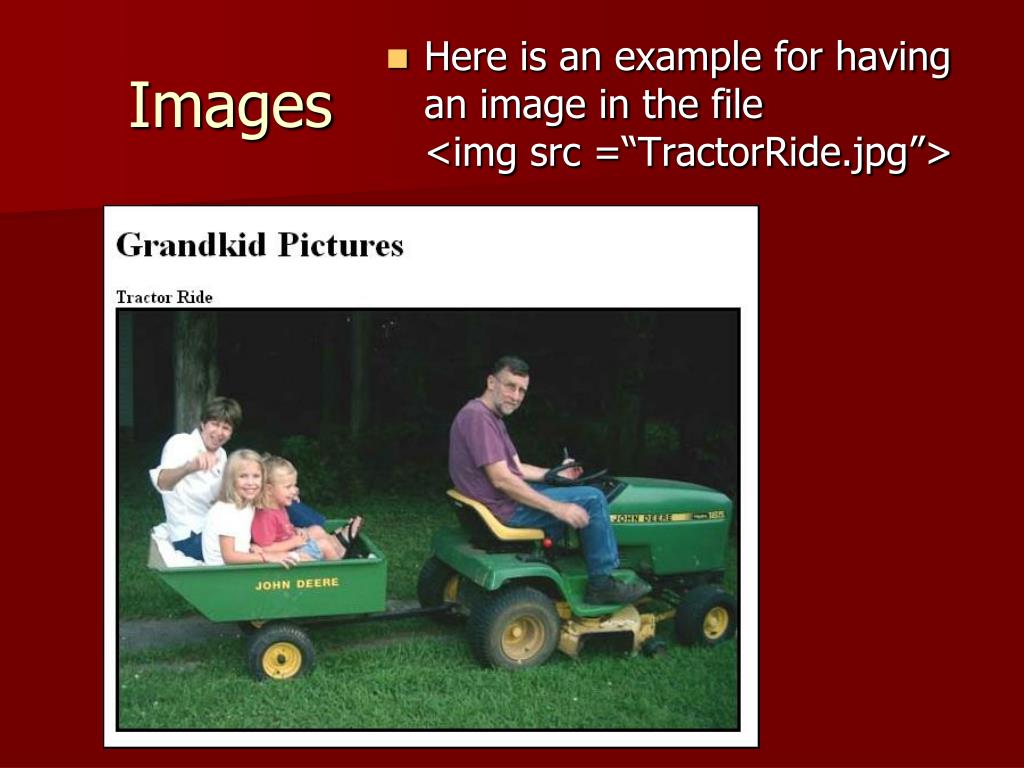 Images

Here is an example for having an image in the file <img src =“TractorRide.jpg”>

Grandkid Pictures

Tractor Ride

JOHN DEERE

JOHN DEERE 185